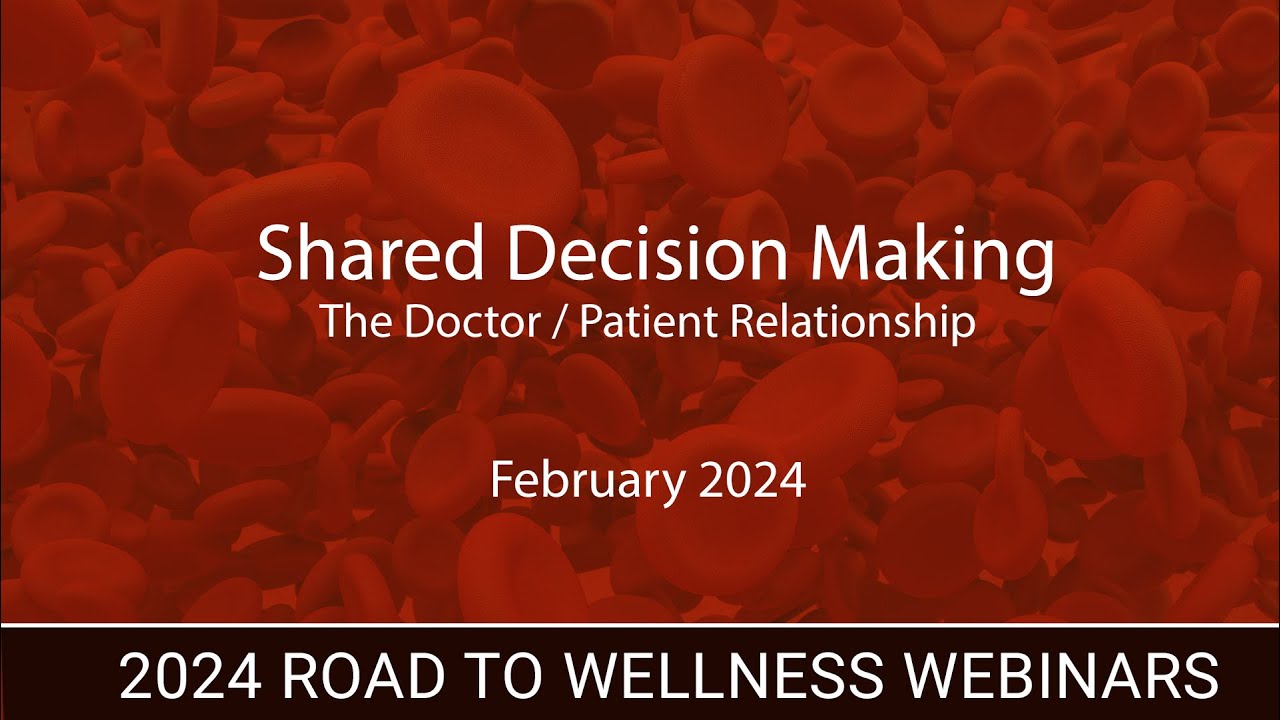 Shared Decision Making
The Doctor / Patient Relationship

February 2024

2024 ROAD TO WELLNESS WEBINARS